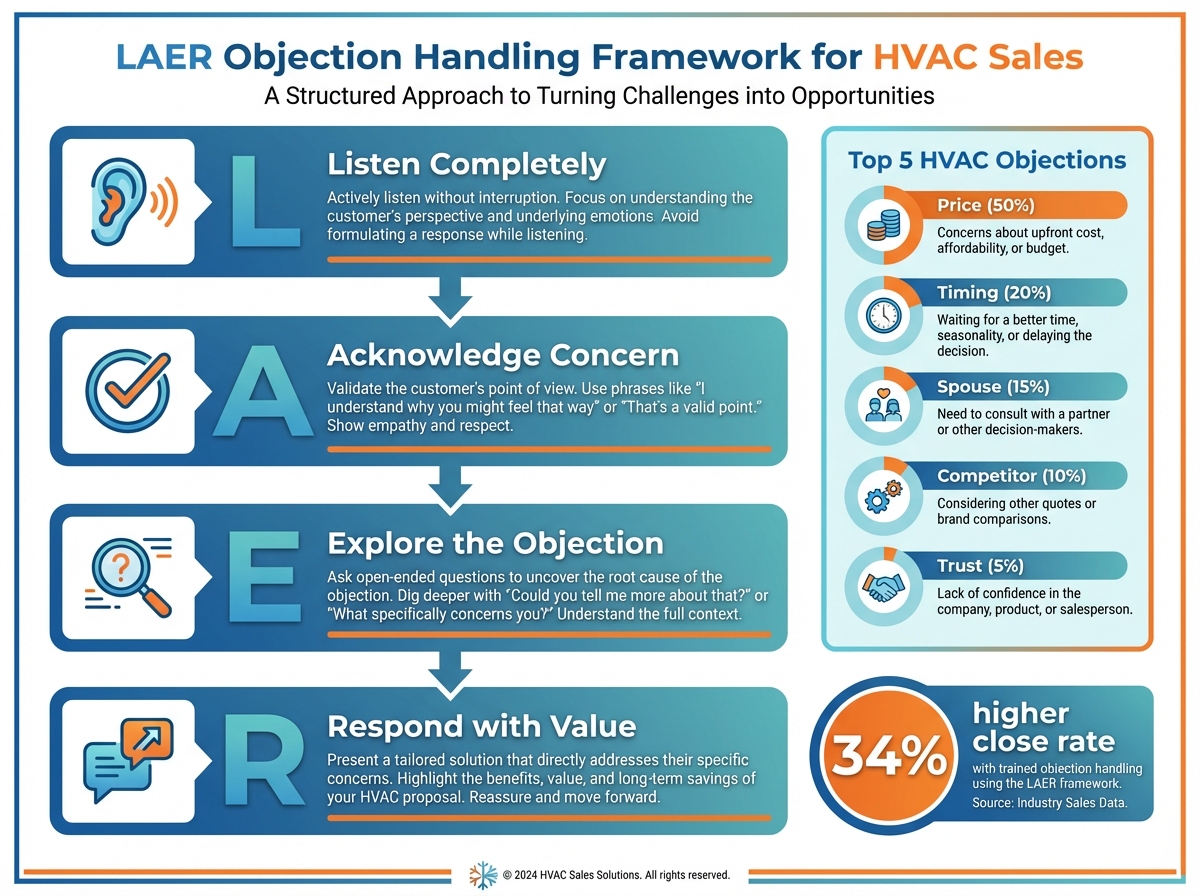 LAER Objection Handling Framework for HVAC Sales
A Structured Approach to Turning Challenges into Opportunities

L
Listen Completely
Actively listen without interruption. Focus on understanding the customer's perspective and underlying emotions. Avoid formulating a response while listening.

A
Acknowledge Concern
Validate the customer's point of view. Use phrases like "I understand why you might feel that way" or "That's a valid point." Show empathy and respect.

E
Explore the Objection
Ask open-ended questions to uncover the root cause of the objection. Dig deeper with "Could you tell me more about that?" or "What specifically concerns you?" Understand the full context.

R
Respond with Value
Present a tailored solution that directly addresses their specific concerns. Highlight the benefits, value, and long-term savings of your HVAC proposal. Reassure and move forward.

Top 5 HVAC Objections

Price (50%)
Concerns about upfront cost, affordability, or budget.

Timing (20%)
Waiting for a better time, seasonality, or delaying the decision.

Spouse (15%)
Need to consult with a partner or other decision-makers.

Competitor (10%)
Considering other quotes or brand comparisons.

Trust (5%)
Lack of confidence in the company, product, or salesperson.

34%
higher close rate
with trained objection handling using the LAER framework.
Source: Industry Sales Data.

© 2024 HVAC Sales Solutions. All rights reserved.